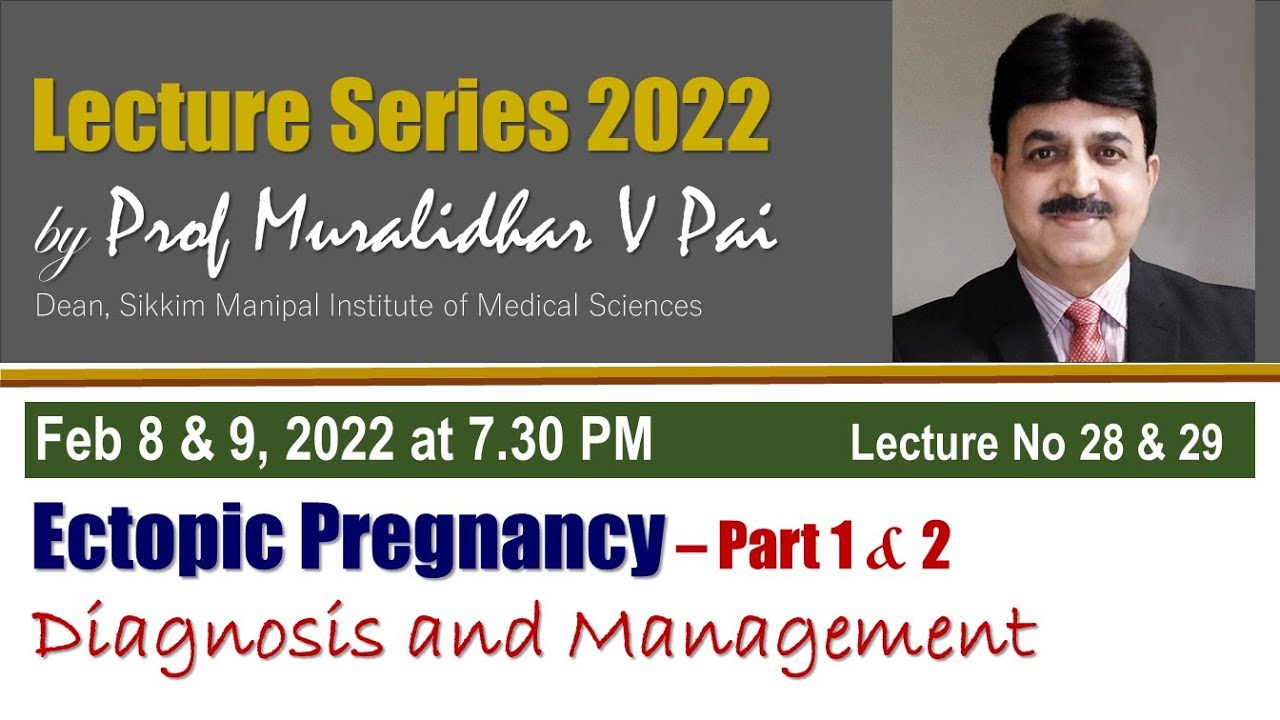 Lecture Series 2022

by Prof Muralidhar V Pai

Dean, Sikkim Manipal Institute of Medical Sciences

Feb 8 & 9, 2022 at 7.30 PM

Lecture No 28 & 29

Ectopic Pregnancy – Part 1 & 2

Diagnosis and Management